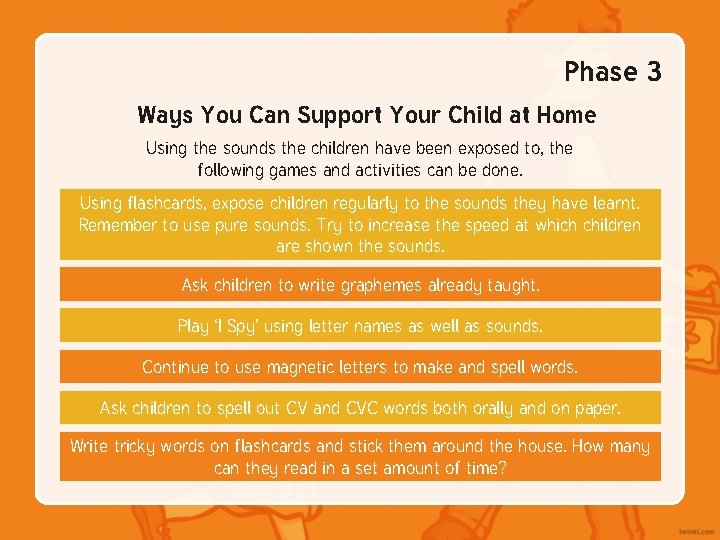 Phase 3

Ways You Can Support Your Child at Home

Using the sounds the children have been exposed to, the following games and activities can be done.

Using flashcards, expose children regularly to the sounds they have learnt. Remember to use pure sounds. Try to increase the speed at which children are shown the sounds.

Ask children to write graphemes already taught.

Play 'I Spy' using letter names as well as sounds.

Continue to use magnetic letters to make and spell words.

Ask children to spell out CV and CVC words both orally and on paper.

Write tricky words on flashcards and stick them around the house. How many can they read in a set amount of time?

twinkl.com